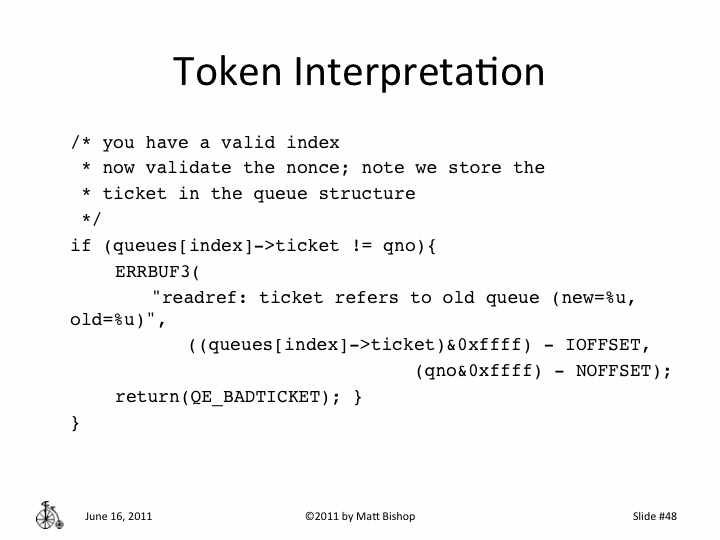 Token Interpretation

/* you have a valid index
 * now validate the nonce; note we store the
 * ticket in the queue structure
 */
if (queues[index]->ticket != qno){
    ERRBUF3(
        "readref: ticket refers to old queue (new=%u, old=%u)",
            ((queues[index]->ticket)&0xffff) - IOFFSET,
                                    (qno&0xffff) - NOFFSET);
    return(QE_BADTICKET); }
}

June 16, 2011

©2011 by Matt Bishop

Slide #48